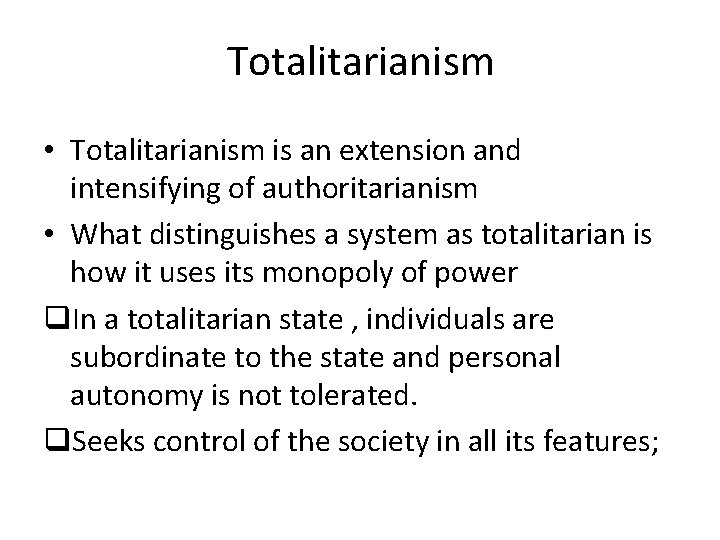 Totalitarianism

• Totalitarianism is an extension and intensifying of authoritarianism

• What distinguishes a system as totalitarian is how it uses its monopoly of power

❑In a totalitarian state , individuals are subordinate to the state and personal autonomy is not tolerated.

❑Seeks control of the society in all its features;